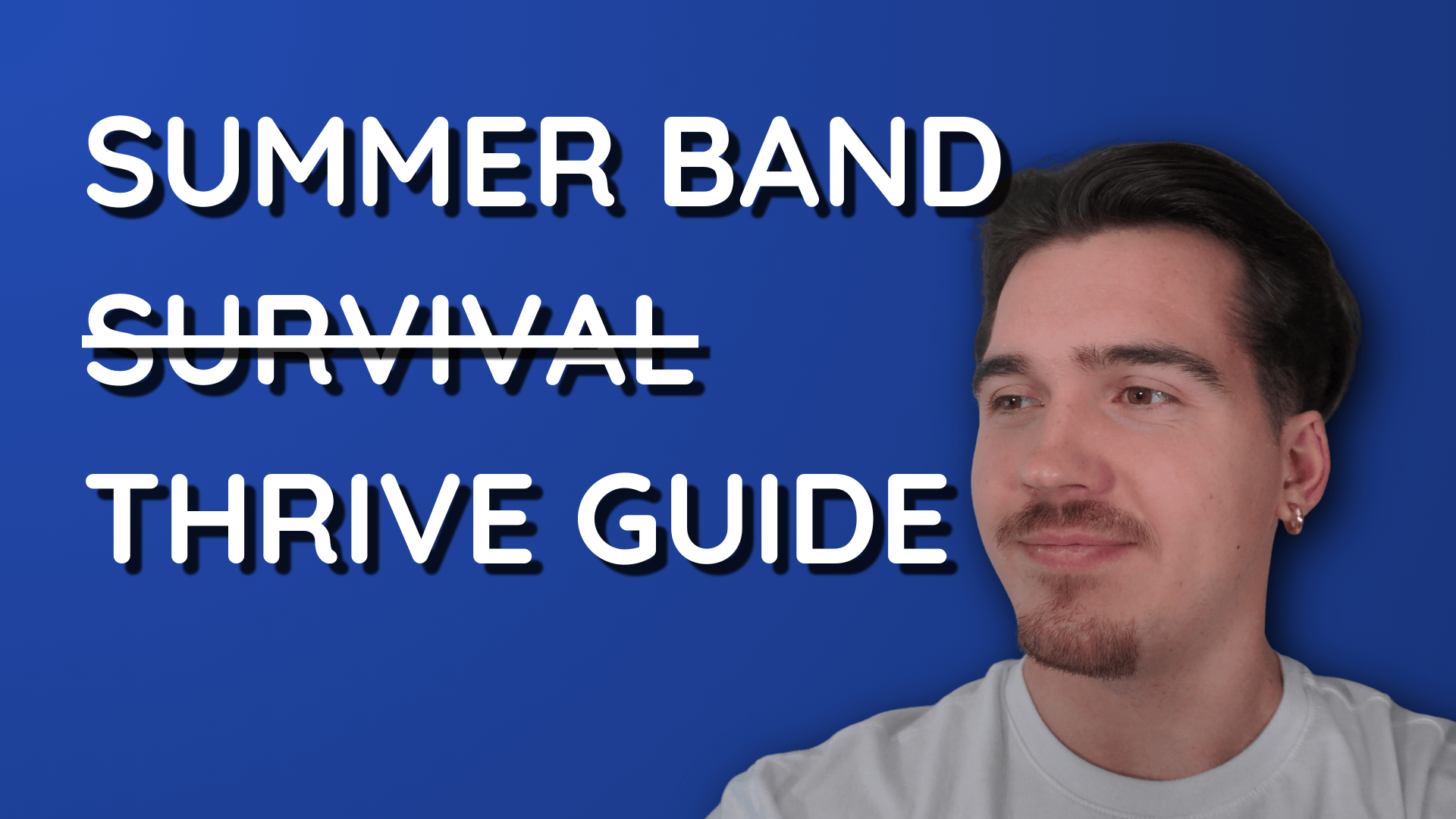 SUMMER BAND
~~SURVIVAL~~
THRIVE GUIDE